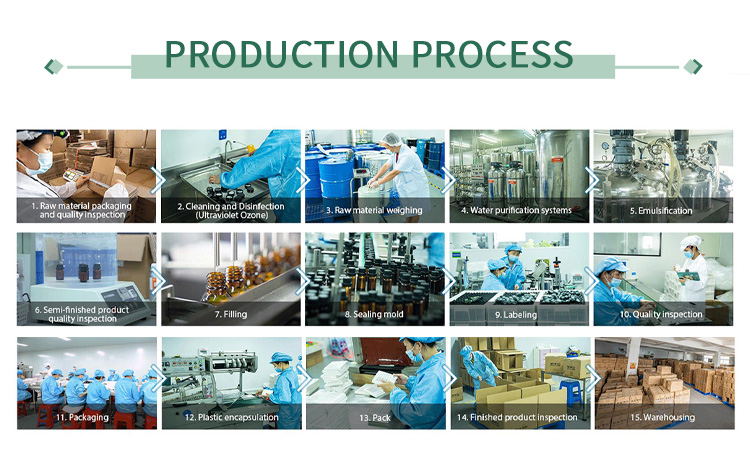 PRODUCTION PROCESS

1. Raw material packaging and quality inspection

2. Cleaning and Disinfection (Ultraviolet Ozone)

3. Raw material weighing

4. Water purification systems

5. Emulsification

6. Semi-finished product quality inspection

7. Filling

8. Sealing mold

9. Labeling

10. Quality inspection

11. Packaging

12. Plastic encapsulation

13. Pack

14. Finished product inspection

15. Warehousing